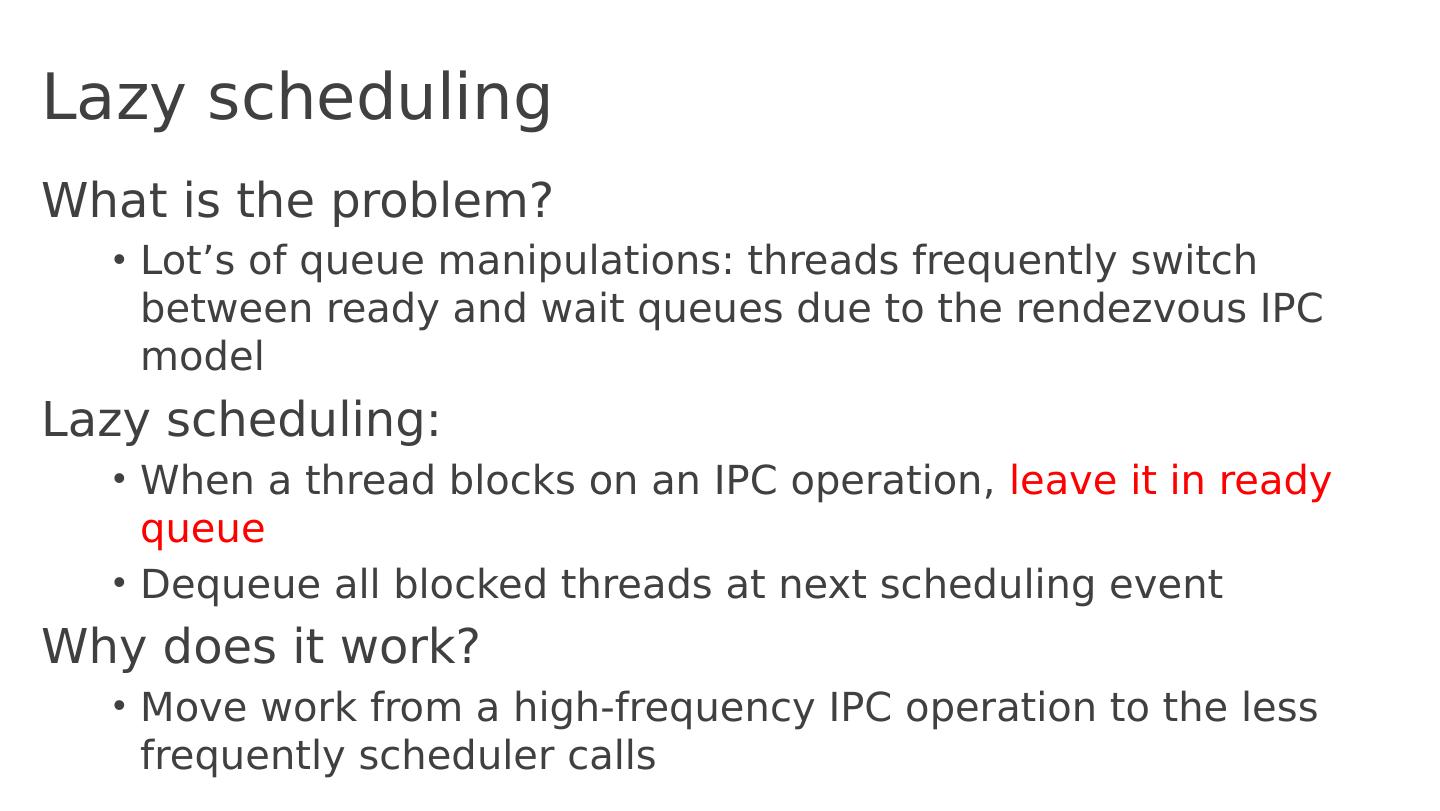 Lazy scheduling

What is the problem?

• Lot’s of queue manipulations: threads frequently switch between ready and wait queues due to the rendezvous IPC model

Lazy scheduling:

• When a thread blocks on an IPC operation, leave it in ready queue

• Dequeue all blocked threads at next scheduling event

Why does it work?

• Move work from a high-frequency IPC operation to the less frequently scheduler calls